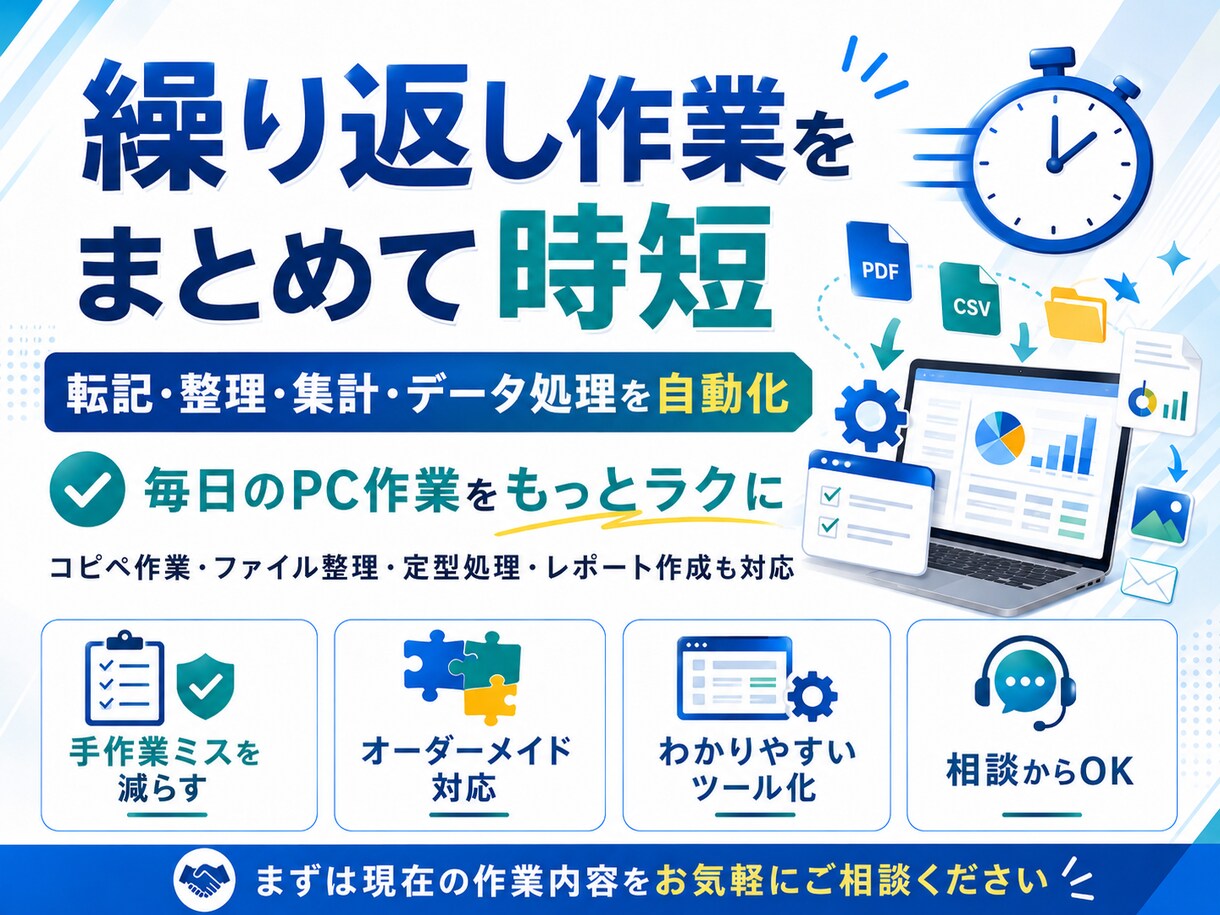 繰り返し作業を
まとめて時短

PDF
CSV

転記・整理・集計・データ処理を自動化

毎日のPC作業をもっとラクに

コピペ作業・ファイル整理・定型処理・レポート作成も対応

手作業ミスを減らす

オーダーメイド対応

わかりやすいツール化

相談からOK

まずは現在の作業内容をお気軽にご相談ください